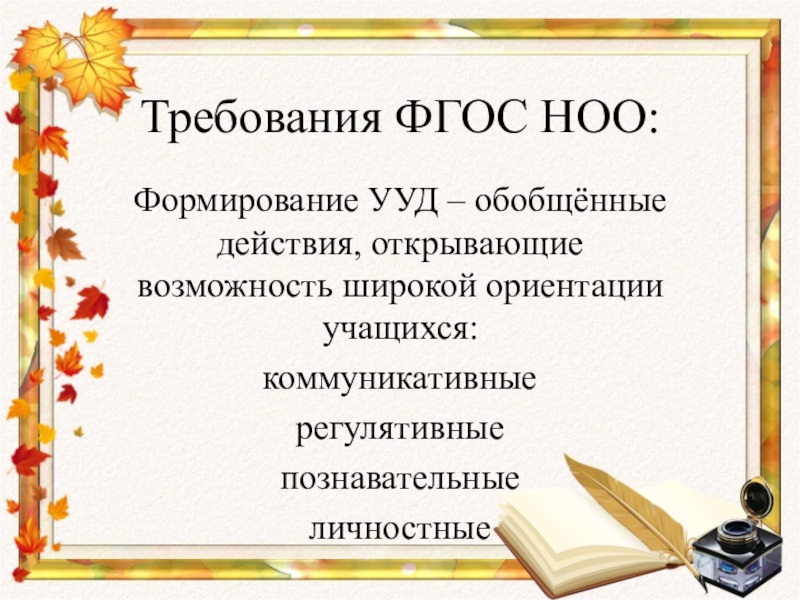 Требования ФГОС НОО:

Формирование УУД – обобщённые действия, открывающие возможность широкой ориентации учащихся:

коммуникативные

регулятивные

познавательные

личностные